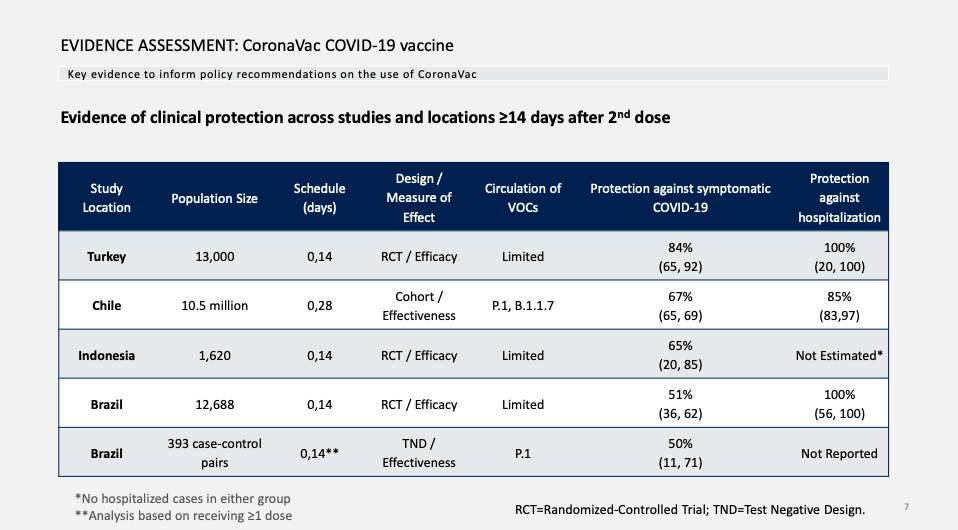 EVIDENCE ASSESSMENT: CoronaVac COVID-19 vaccine

Key evidence to inform policy recommendations on the use of CoronaVac

Evidence of clinical protection across studies and locations ≥14 days after 2$^{nd}$ dose

| Study Location | Population Size | Schedule (days) | Design / Measure of Effect | Circulation of VOCs | Protection against symptomatic COVID-19 | Protection against hospitalization |
|---|---|---|---|---|---|---|
| Turkey | 13,000 | 0,14 | RCT / Efficacy | Limited | 84% (65, 92) | 100% (20, 100) |
| Chile | 10.5 million | 0,28 | Cohort / Effectiveness | P.1, B.1.1.7 | 67% (65, 69) | 85% (83,97) |
| Indonesia | 1,620 | 0,14 | RCT / Efficacy | Limited | 65% (20, 85) | Not Estimated* |
| Brazil | 12,688 | 0,14 | RCT / Efficacy | Limited | 51% (36, 62) | 100% (56, 100) |
| Brazil | 393 case-control pairs | 0,14** | TND / Effectiveness | P.1 | 50% (11, 71) | Not Reported |

*No hospitalized cases in either group
**Analysis based on receiving ≥1 dose

RCT=Randomized-Controlled Trial; TND=Test Negative Design.

7